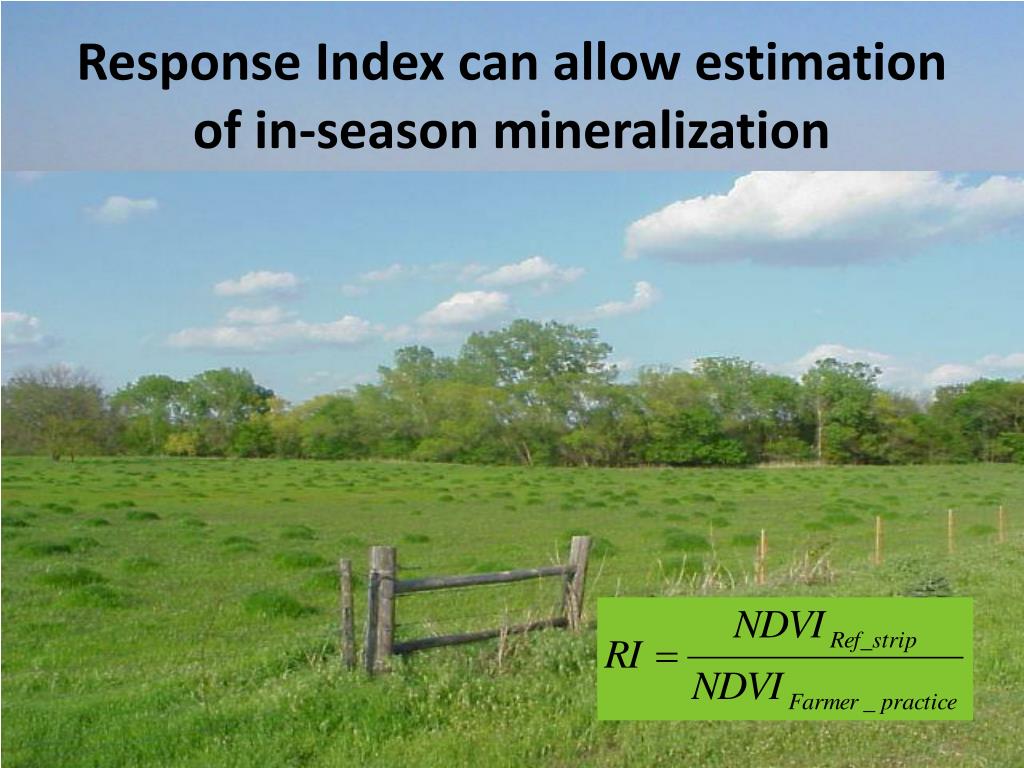 Response Index can allow estimation of in-season mineralization

$RI = \frac{NDVI_{Ref\_strip}}{NDVI_{Farmer\_practice}}$